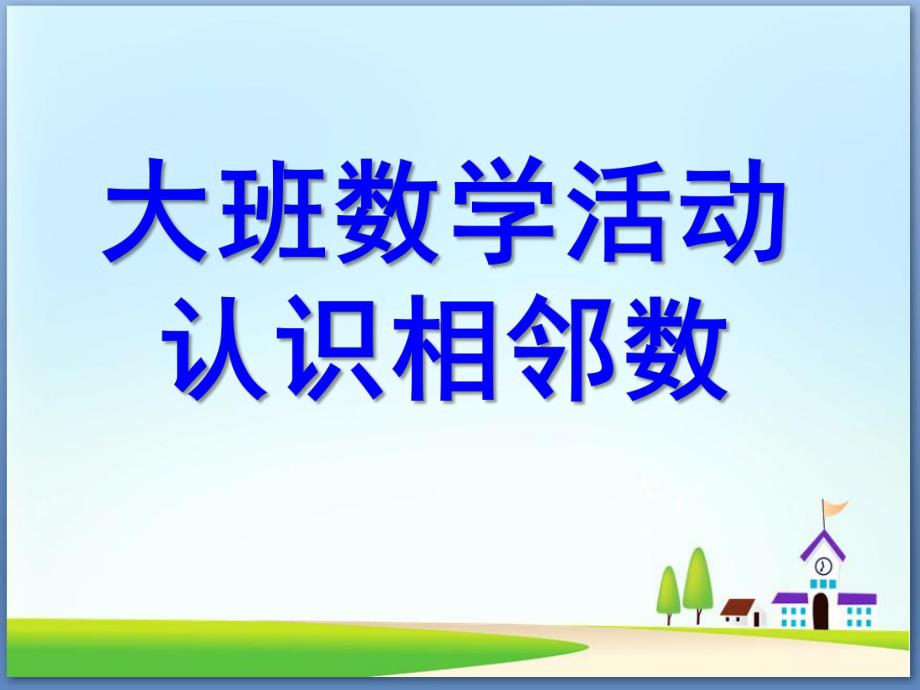 大班数学活动
认识相邻数